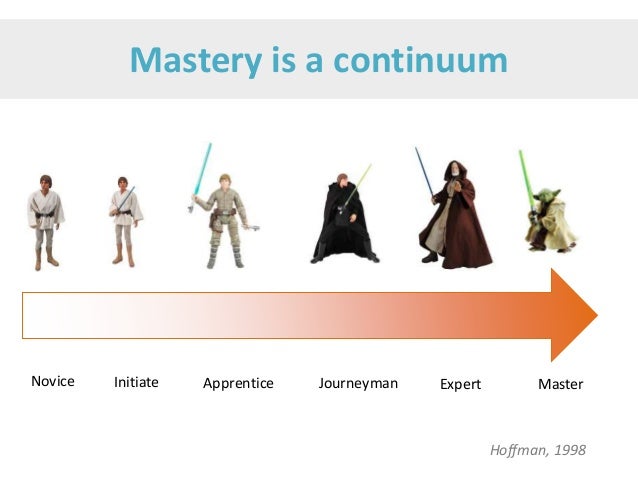 Mastery is a continuum

Novice
Initiate
Apprentice
Journeyman
Expert
Master

Hoffman, 1998